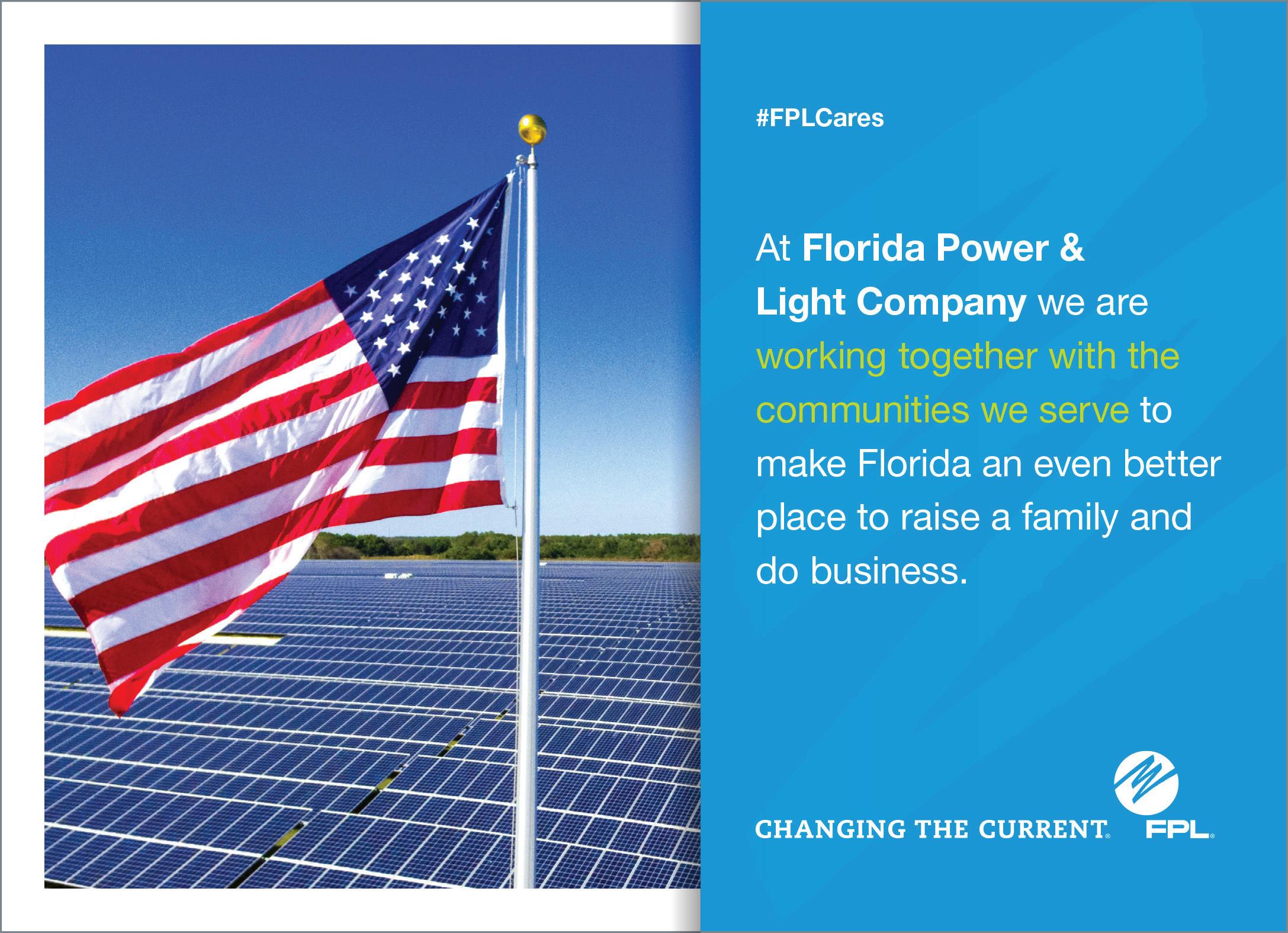 #FPLCares

At Florida Power & Light Company we are working together with the communities we serve to make Florida an even better place to raise a family and do business.

CHANGING THE CURRENT.

FPL.